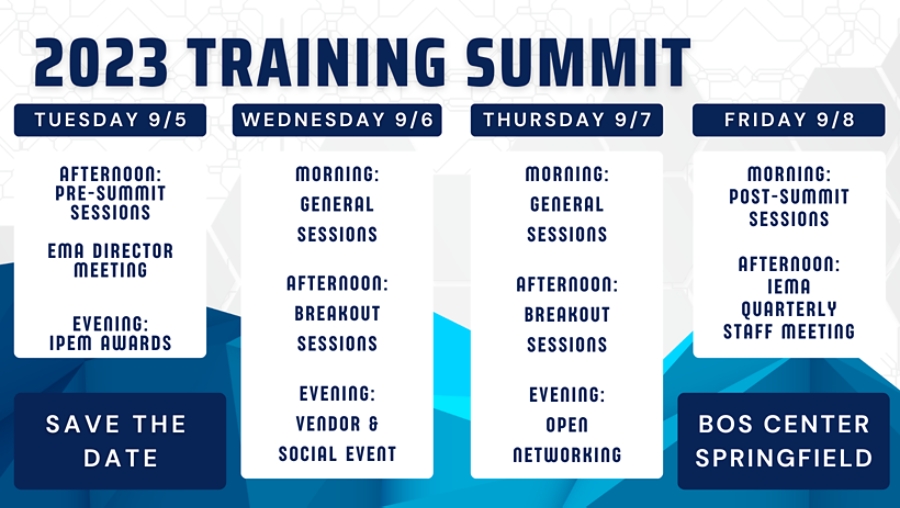 2023 TRAINING SUMMIT

TUESDAY 9/5

AFTERNOON: PRE-SUMMIT SESSIONS

EMA DIRECTOR MEETING

EVENING: IPEM AWARDS

SAVE THE DATE

WEDNESDAY 9/6

MORNING: GENERAL SESSIONS

AFTERNOON: BREAKOUT SESSIONS

EVENING: VENDOR & SOCIAL EVENT

THURSDAY 9/7

MORNING: GENERAL SESSIONS

AFTERNOON: BREAKOUT SESSIONS

EVENING: OPEN NETWORKING

FRIDAY 9/8

MORNING: POST-SUMMIT SESSIONS

AFTERNOON: IEMA QUARTERLY STAFF MEETING

BOS CENTER SPRINGFIELD